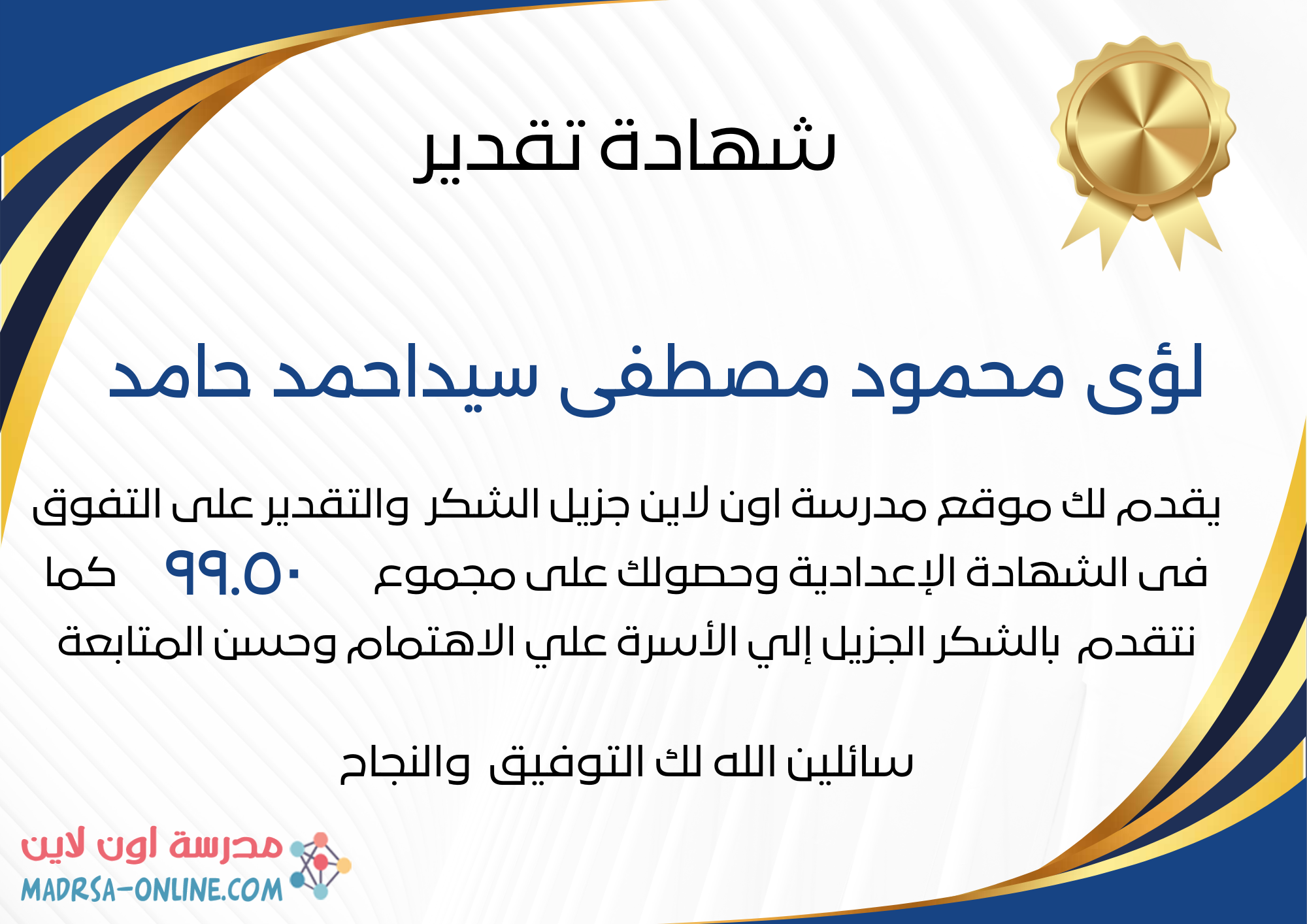 شهادة تقدير

لؤى محمود مصطفى سيداحمد حامد

يقدم لك موقع مدرسة اون لاين جزيل الشكر والتقدير على التفوق فى الشهادة الإعدادية وحصولك على مجموع ٩٩.٥٠ كما نتقدم بالشكر الجزيل إلي الأسرة علي الاهتمام وحسن المتابعة

سائلين الله لك التوفيق والنجاح

مدرسة اون لاين
MADRSA-ONLINE.COM